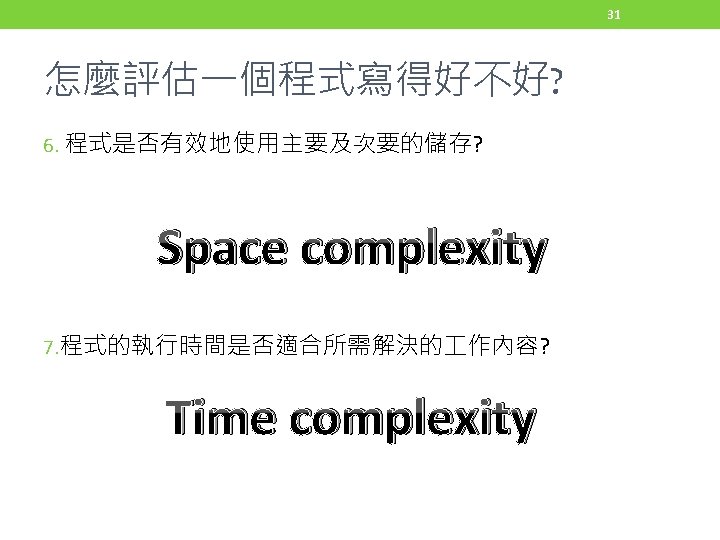 31

怎麼評估一個程式寫得好不好?

6. 程式是否有效地使用主要及次要的儲存?

Space complexity

7.程式的執行時間是否適合所需解決的工作內容?

Time complexity